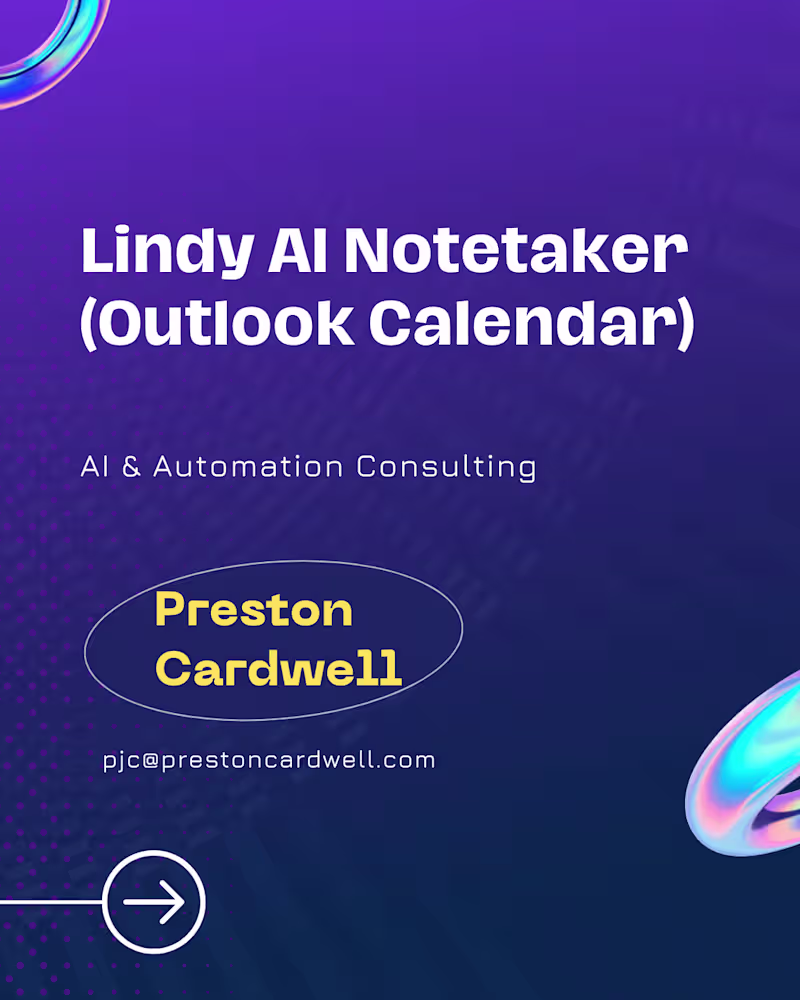 Lindy AI Notetaker (Outlook Calendar)

AI & Automation Consulting

Preston Cardwell

pjc@prestoncardwell.com